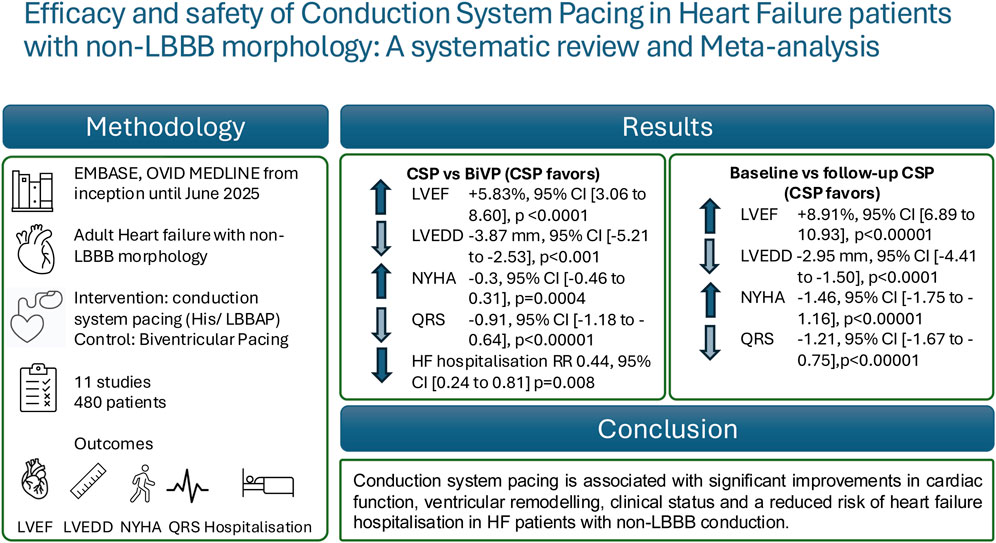 Efficacy and safety of Conduction System Pacing in Heart Failure patients with non-LBBB morphology: A systematic review and Meta-analysis

Methodology

EMBASE, OVID MEDLINE from inception until June 2025

Adult Heart failure with non-LBBB morphology

Intervention: conduction system pacing (His/ LBBAP)
Control: Biventricular Pacing

11 studies
480 patients

Outcomes

LVEF LVEDD NYHA QRS Hospitalisation

Results

CSP vs BiVP (CSP favors)

LVEF +5.83%, 95% CI [3.06 to 8.60], p <0.0001

LVEDD -3.87 mm, 95% CI [-5.21 to -2.53], p<0.001

NYHA -0.3, 95% CI [-0.46 to 0.31], p=0.0004

QRS -0.91, 95% CI [-1.18 to -0.64], p<0.00001

HF hospitalisation RR 0.44, 95% CI [0.24 to 0.81] p=0.008

Baseline vs follow-up CSP (CSP favors)

LVEF +8.91%, 95% CI [6.89 to 10.93], p<0.00001

LVEDD -2.95 mm, 95% CI [-4.41 to -1.50], p<0.0001

NYHA -1.46, 95% CI [-1.75 to -1.16], p<0.00001

QRS -1.21, 95% CI [-1.67 to -0.75],p<0.00001

Conclusion

Conduction system pacing is associated with significant improvements in cardiac function, ventricular remodelling, clinical status and a reduced risk of heart failure hospitalisation in HF patients with non-LBBB conduction.